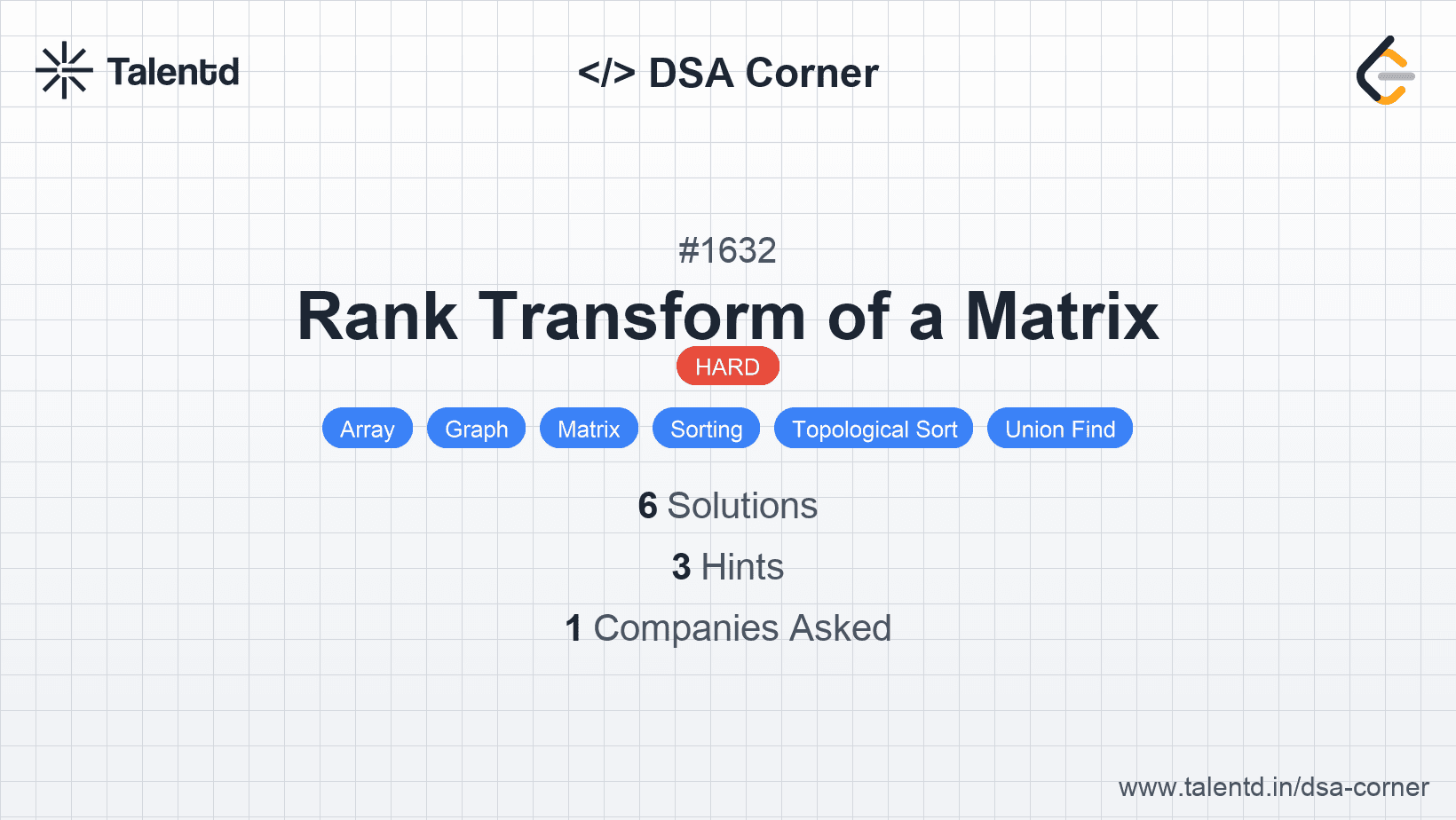 Talentd

</> DSA Corner

#1632

Rank Transform of a Matrix

HARD

Array Graph Matrix Sorting Topological Sort Union Find

6 Solutions

3 Hints

1 Companies Asked

www.talentd.in/dsa-corner